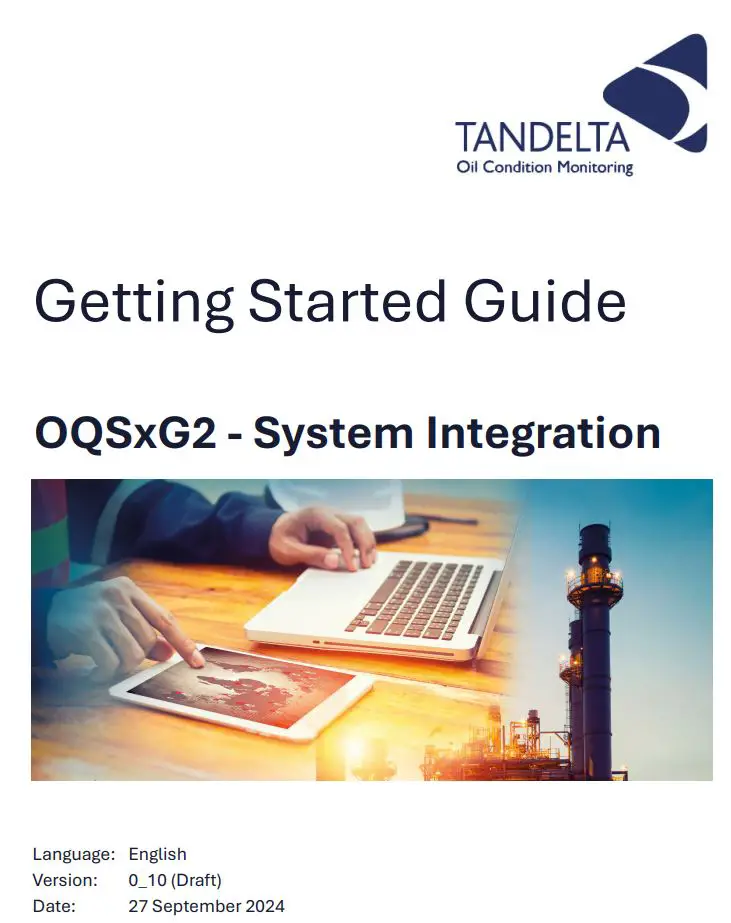 TANDELTA
Oil Condition Monitoring

Getting Started Guide

OQSxG2 - System Integration

Language: English
Version: 0_10 (Draft)
Date: 27 September 2024